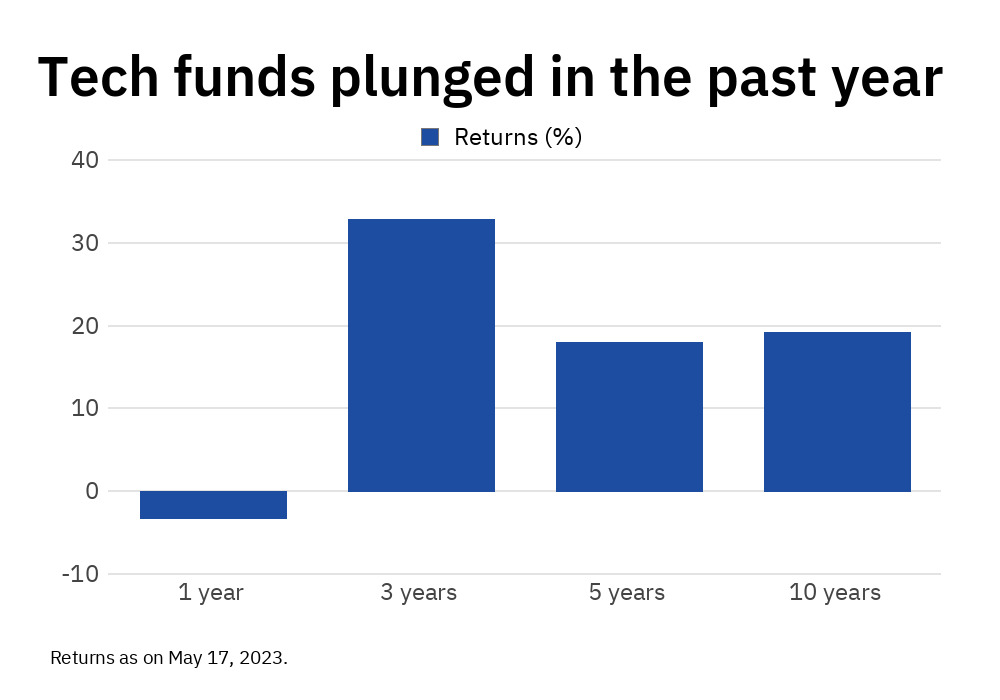 Tech funds plunged in the past year

Returns (%)

40
30
20
10
0
-10

1 year
3 years
5 years
10 years

Returns as on May 17, 2023.